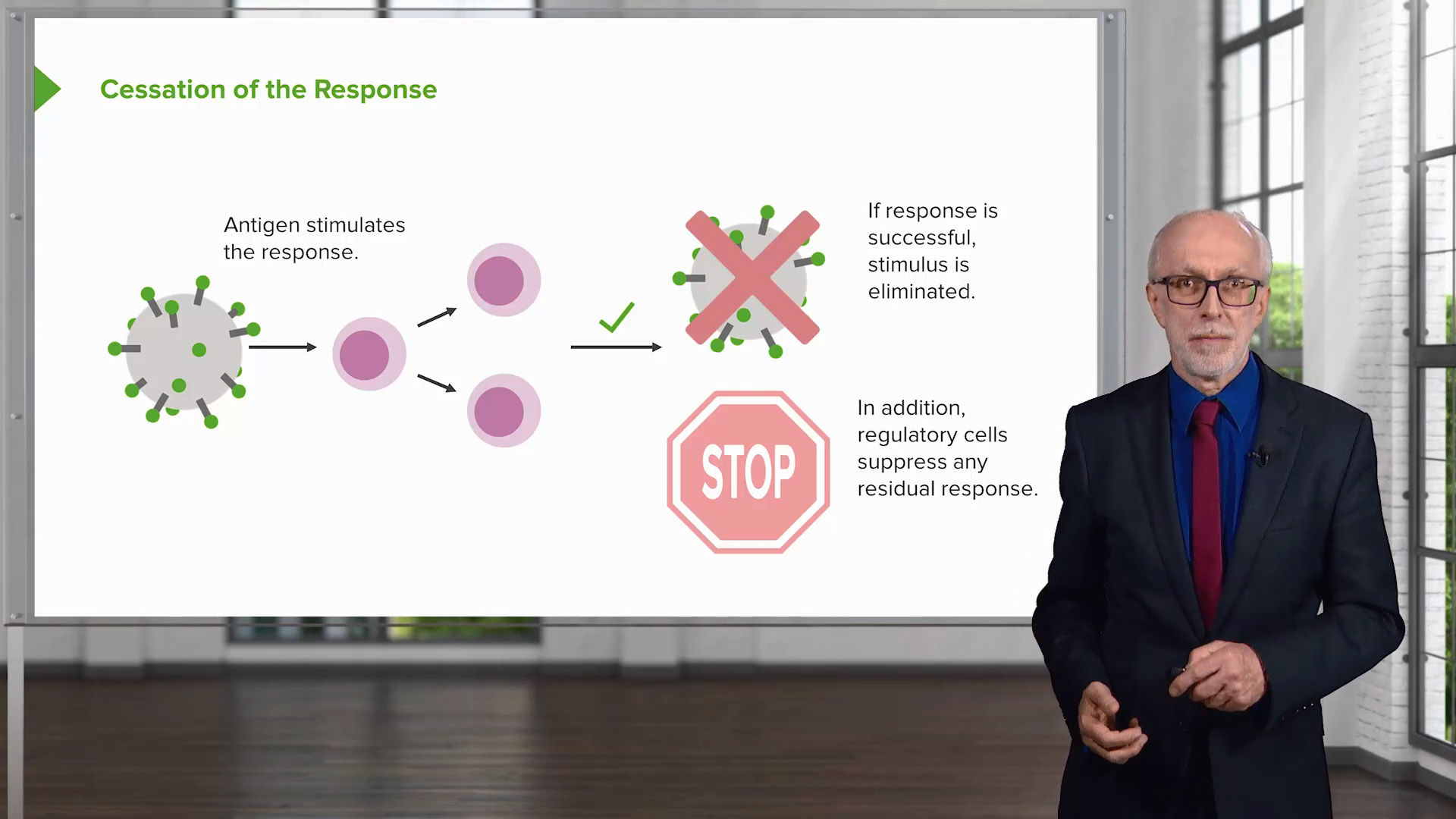 Cessation of the Response

Antigen stimulates the response.

If response is successful, stimulus is eliminated.

STOP

In addition, regulatory cells suppress any residual response.